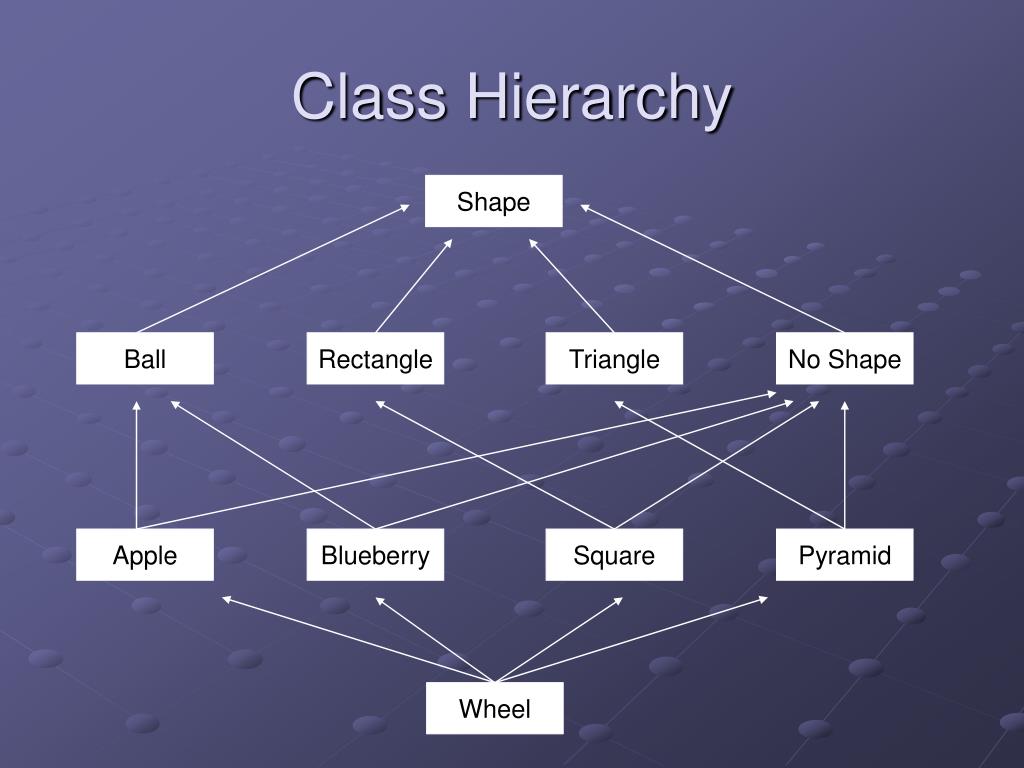 Class Hierarchy

Shape

Ball

Rectangle

Triangle

No Shape

Apple

Blueberry

Square

Pyramid

Wheel